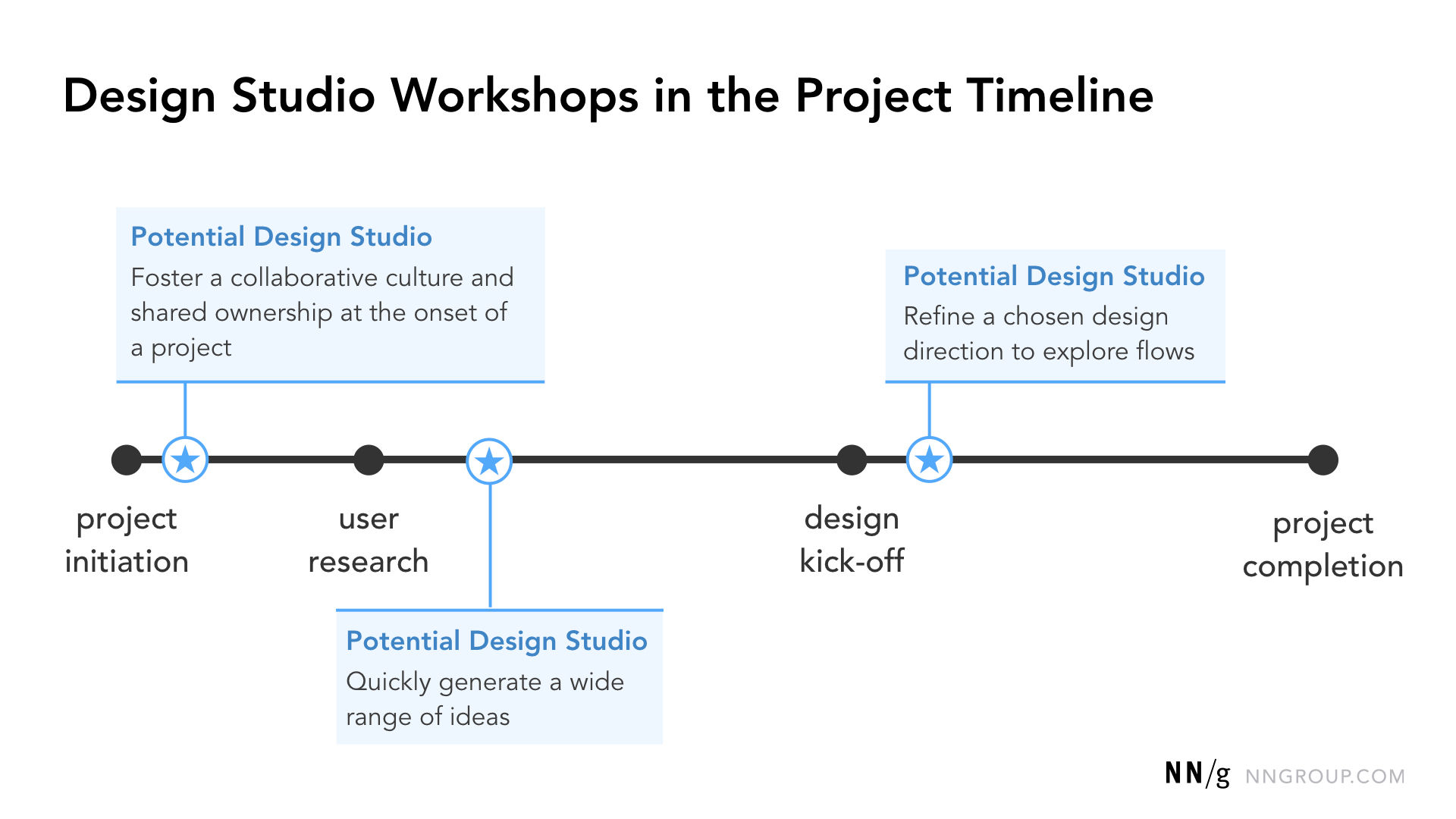 Design Studio Workshops in the Project Timeline

Potential Design Studio
Foster a collaborative culture and shared ownership at the onset of a project

Potential Design Studio
Refine a chosen design direction to explore flows

project initiation

user research

design kick-off

project completion

Potential Design Studio
Quickly generate a wide range of ideas

NN/g NNGROUP.COM